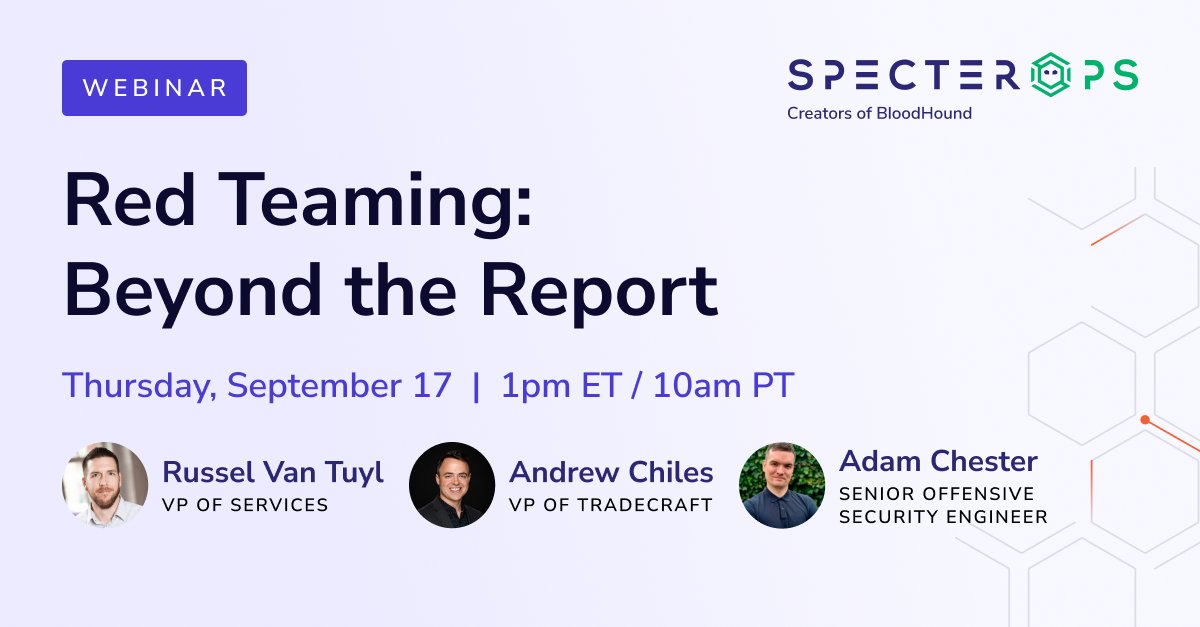 WEBINAR

SPECTEROPS
Creators of BloodHound

Red Teaming: Beyond the Report

Thursday, September 17 | 1pm ET / 10am PT

Russel Van Tuyl
VP OF SERVICES

Andrew Chiles
VP OF TRADECRAFT

Adam Chester
SENIOR OFFENSIVE SECURITY ENGINEER